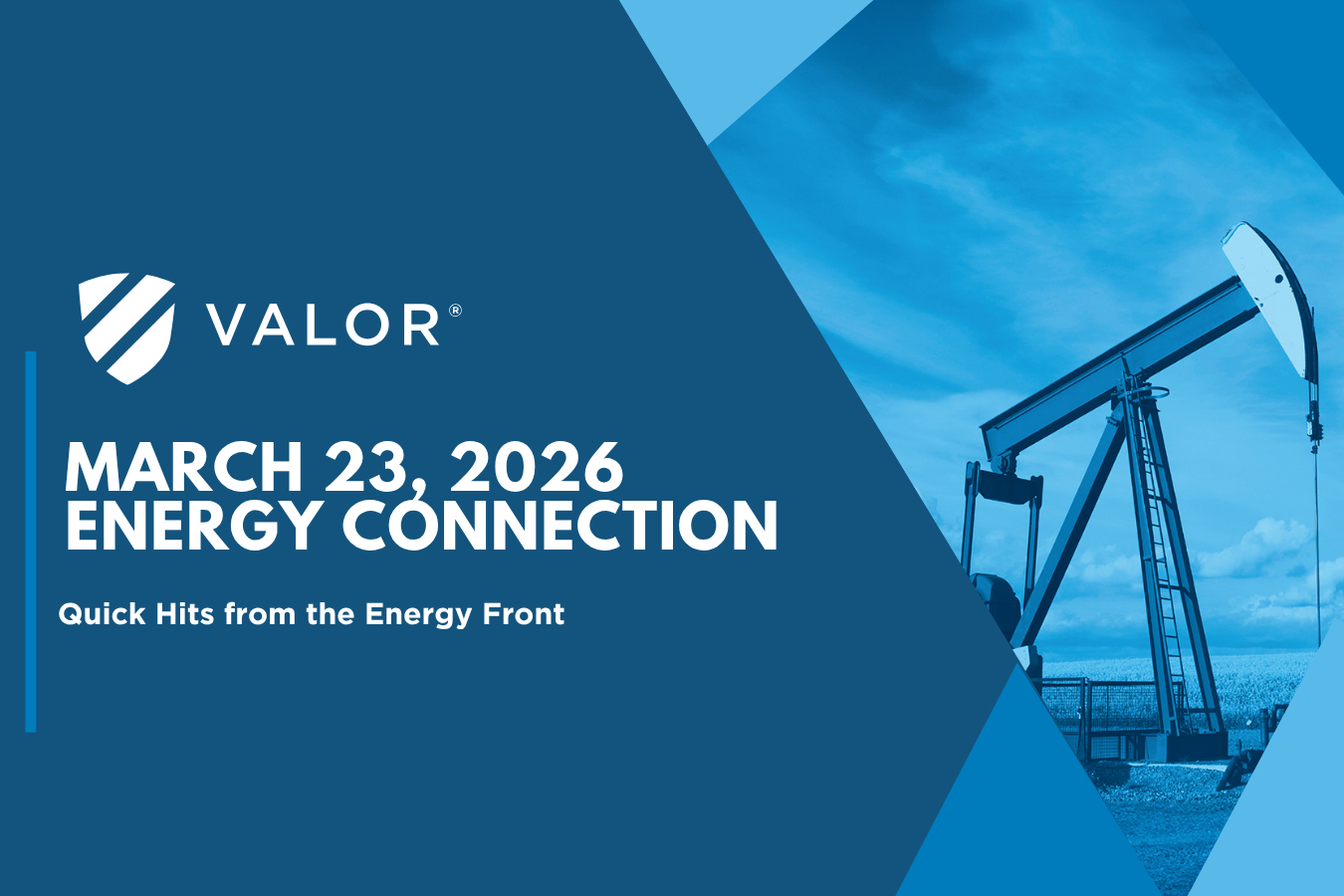 VALOR®

MARCH 23, 2026
ENERGY CONNECTION

Quick Hits from the Energy Front